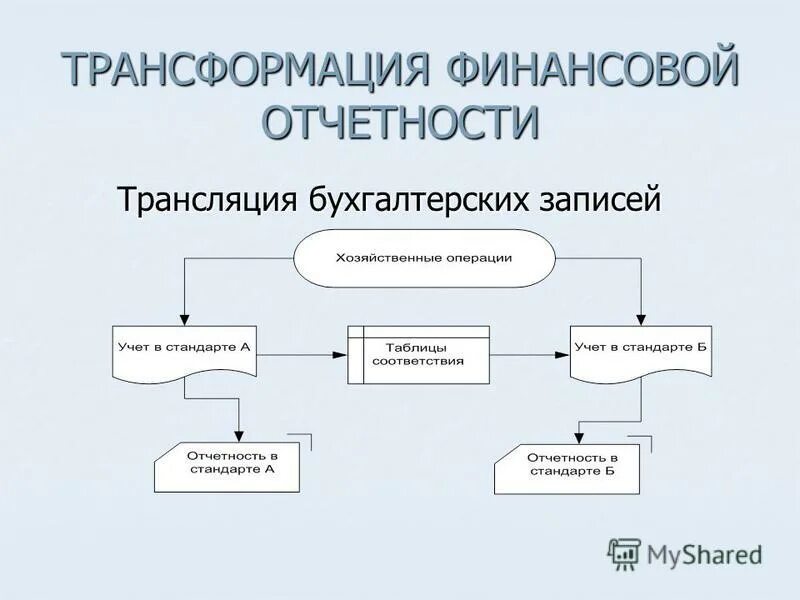 ТРАНСФОРМАЦИЯ ФИНАНСОВОЙ ОТЧЕТНОСТИ

Трансляция бухгалтерских записей

Хозяйственные операции

Учет в стандарте А

Таблицы соответствия

Учет в стандарте Б

Отчетность в стандарте А

Отчетность в стандарте Б

MyShared